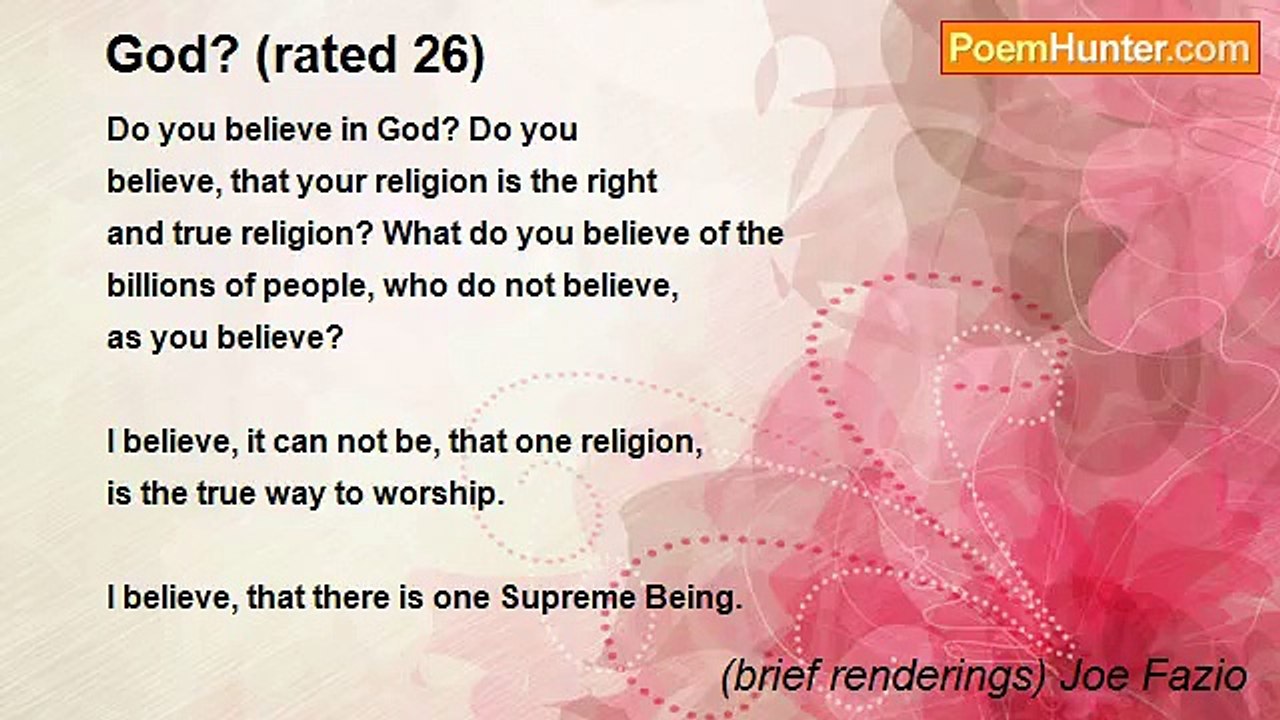 God? (rated 26)

PoemHunter.com

Do you believe in God? Do you believe, that your religion is the right and true religion? What do you believe of the billions of people, who do not believe, as you believe?

I believe, it can not be, that one religion, is the true way to worship.

I believe, that there is one Supreme Being.

(brief renderings) Joe Fazio